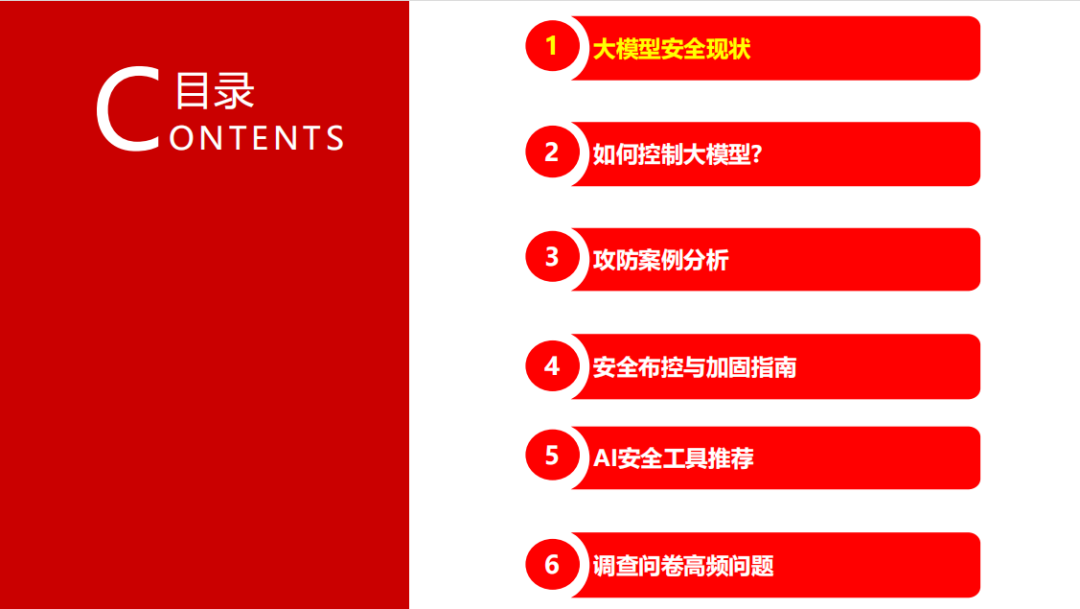 目录
CONTENTS

1 大模型安全现状

2 如何控制大模型?

3 攻防案例分析

4 安全布控与加固指南

5 AI安全工具推荐

6 调查问卷高频问题